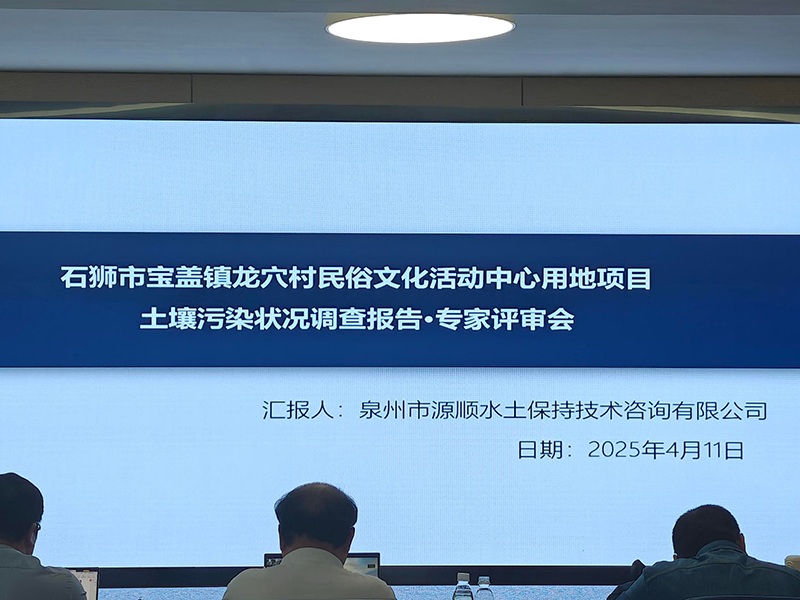 石狮市宝盖镇龙穴村民俗文化活动中心用地项目
土壤污染状况调查报告·专家评审会

汇报人：泉州市源顺水土保持技术咨询有限公司
日期：2025年4月11日